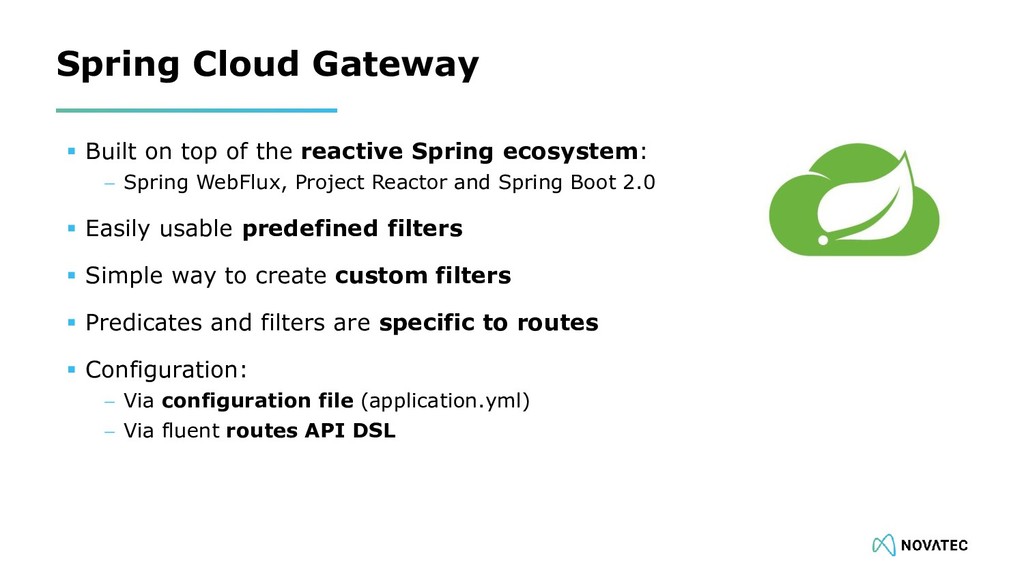 Spring Cloud Gateway

▪ Built on top of the reactive Spring ecosystem:
– Spring WebFlux, Project Reactor and Spring Boot 2.0

▪ Easily usable predefined filters

▪ Simple way to create custom filters

▪ Predicates and filters are specific to routes

▪ Configuration:
– Via configuration file (application.yml)
– Via fluent routes API DSL

NOVATEC